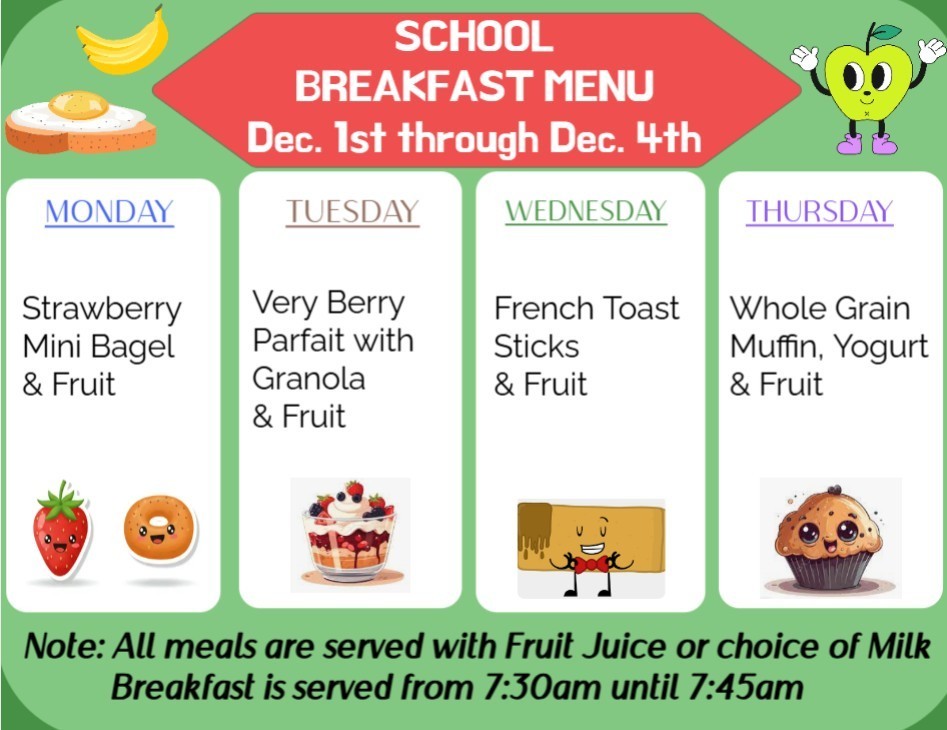 SCHOOL
BREAKFAST MENU
Dec. 1st through Dec. 4th

MONDAY

Strawberry Mini Bagel & Fruit

TUESDAY

Very Berry Parfait with Granola & Fruit

WEDNESDAY

French Toast Sticks & Fruit

THURSDAY

Whole Grain Muffin, Yogurt & Fruit

Note: All meals are served with Fruit Juice or choice of Milk
Breakfast is served from 7:30am until 7:45am